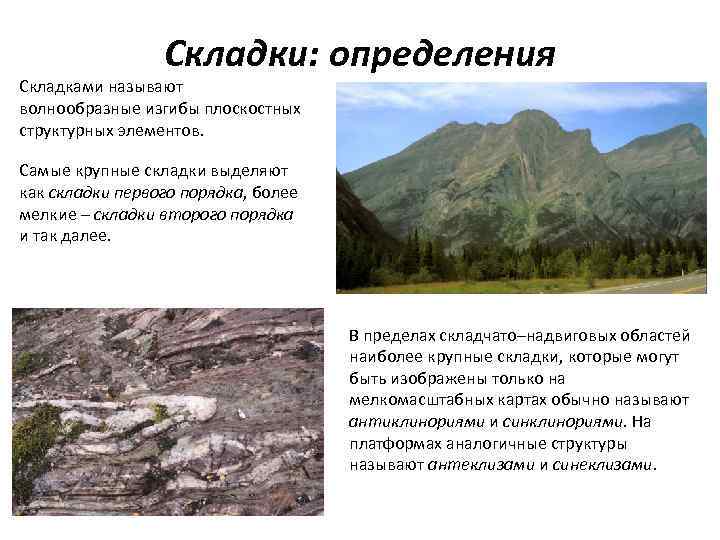 Складки: определения

Складками называют волнообразные изгибы плоскостных структурных элементов.

Самые крупные складки выделяют как складки первого порядка, более мелкие – складки второго порядка и так далее.

В пределах складчато–надвиговых областей наиболее крупные складки, которые могут быть изображены только на мелкомасштабных картах обычно называют антиклинориями и синклинориями. На платформах аналогичные структуры называют антеклизами и синеклизами.